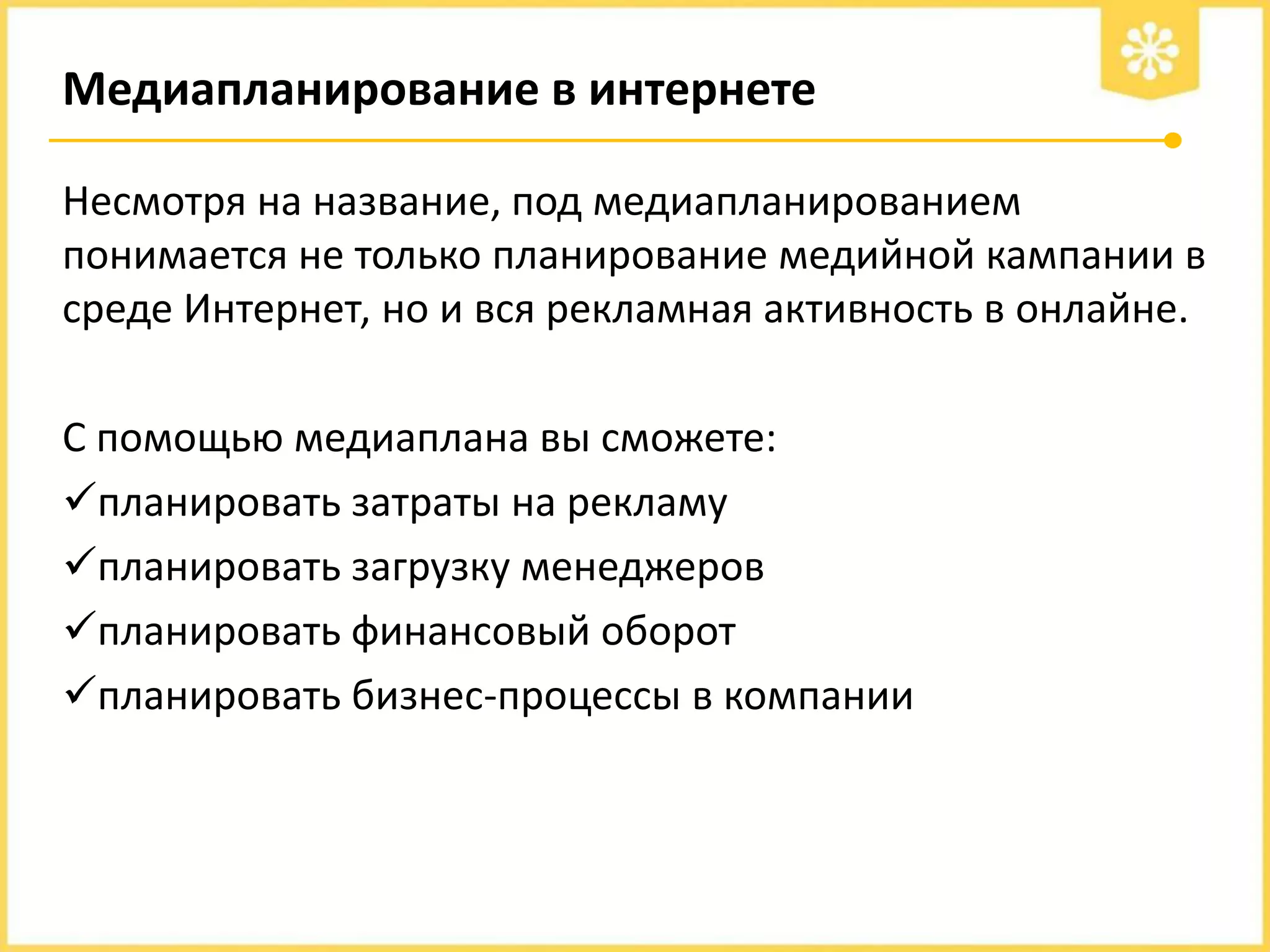 Медиапланирование в интернете

Несмотря на название, под медиапланированием понимается не только планирование медийной кампании в среде Интернет, но и вся рекламная активность в онлайне.

С помощью медиаплана вы сможете:
✓планировать затраты на рекламу
✓планировать загрузку менеджеров
✓планировать финансовый оборот
✓планировать бизнес-процессы в компании